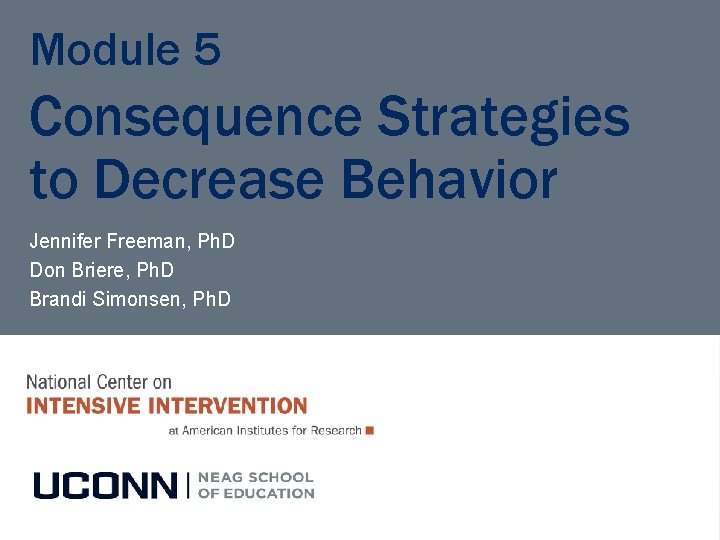 Module 5

Consequence Strategies to Decrease Behavior

Jennifer Freeman, PhD
Don Briere, PhD
Brandi Simonsen, PhD

National Center on
INTENSIVE INTERVENTION
at American Institutes for Research

UCONN | NEAG SCHOOL OF EDUCATION